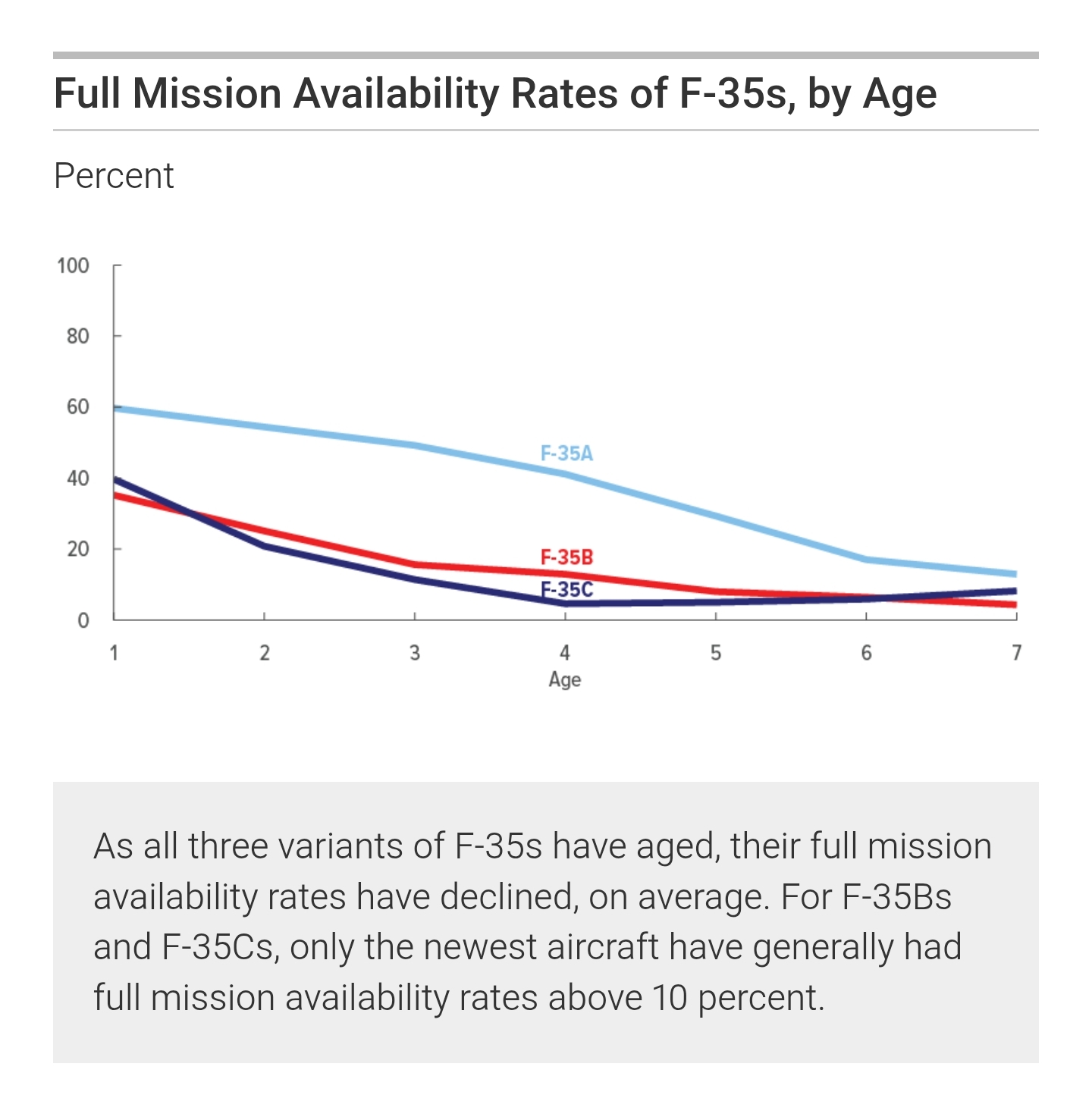 Full Mission Availability Rates of F-35s, by Age

Percent

100
80
60
40
20
0

F-35A
F-35B
F-35C

1
2
3
4
5
6
7
Age

As all three variants of F-35s have aged, their full mission availability rates have declined, on average. For F-35Bs and F-35Cs, only the newest aircraft have generally had full mission availability rates above 10 percent.